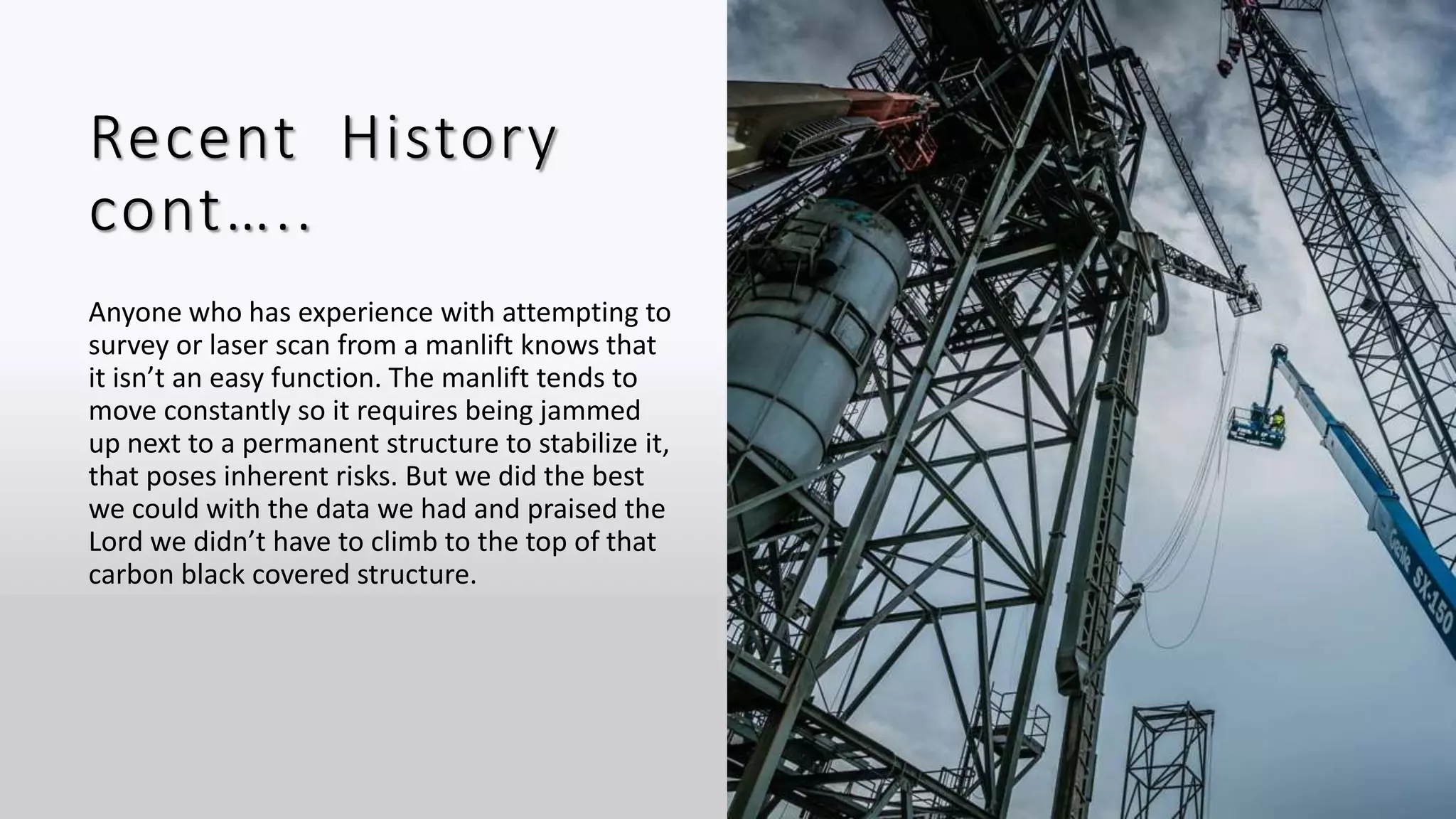 Recent History cont…..

Anyone who has experience with attempting to survey or laser scan from a manlift knows that it isn’t an easy function. The manlift tends to move constantly so it requires being jammed up next to a permanent structure to stabilize it, that poses inherent risks. But we did the best we could with the data we had and praised the Lord we didn’t have to climb to the top of that carbon black covered structure.

Genie SX-150